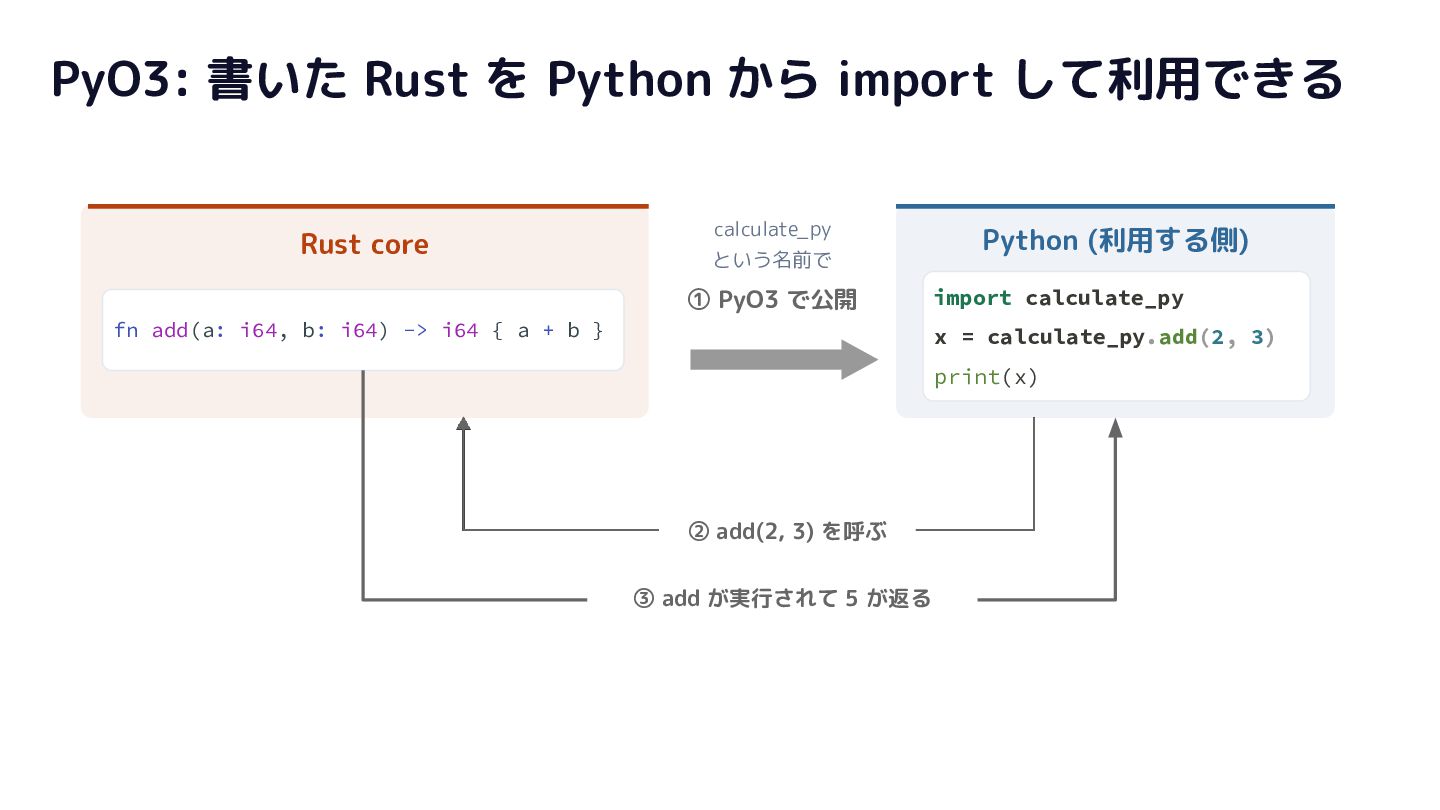 PyO3: 書いた Rust を Python から import して利用できる

Rust core

fn add(a: i64, b: i64) -> i64 { a + b }

calculate_py
という名前で

① PyO3 で公開

Python (利用する側)

import calculate_py
x = calculate_py.add(2, 3)
print(x)

② add(2, 3) を呼ぶ

③ add が実行されて 5 が返る